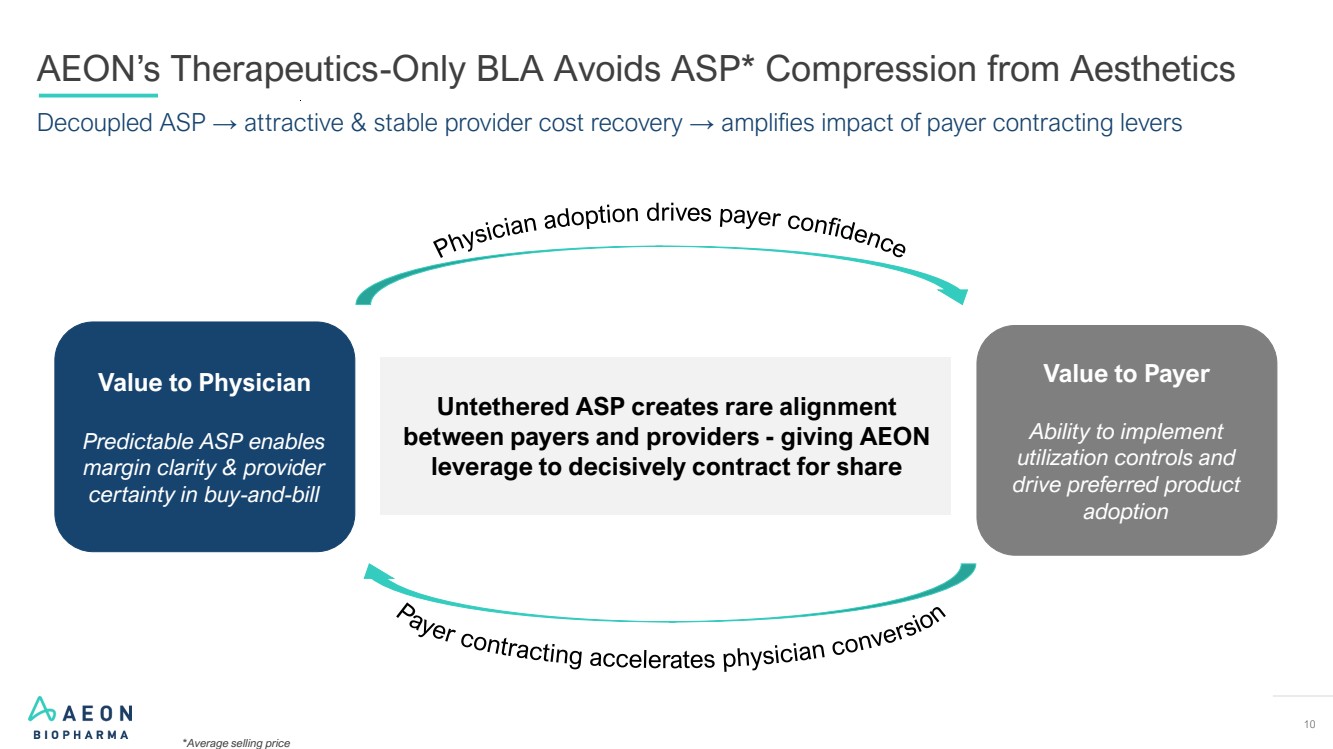 AEON's Therapeutics-Only BLA Avoids ASP* Compression from Aesthetics

Decoupled ASP → attractive & stable provider cost recovery → amplifies impact of payer contracting levers

Physician adoption drives payer confidence

Value to Physician

Predictable ASP enables margin clarity & provider certainty in buy-and-bill

Untethered ASP creates rare alignment between payers and providers - giving AEON leverage to decisively contract for share

Value to Payer

Ability to implement utilization controls and drive preferred product adoption

Payer contracting accelerates physician conversion

AEON BIOPHARMA

*Average selling price

10